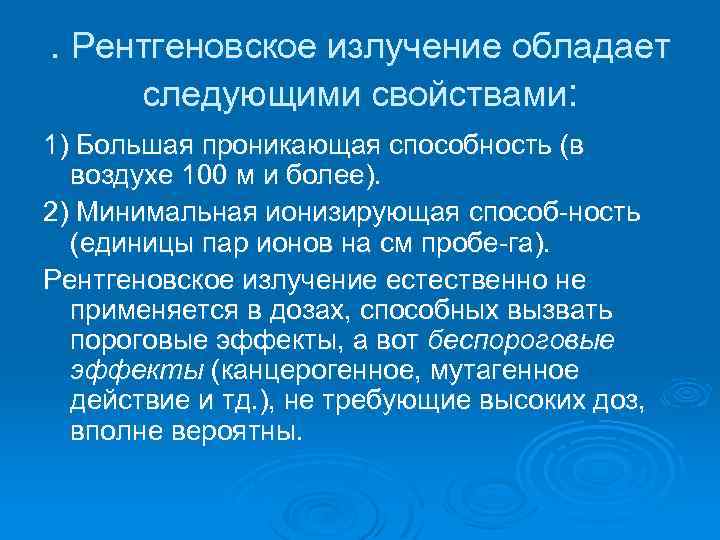 . Рентгеновское излучение обладает следующими свойствами:

1) Большая проникающая способность (в воздухе 100 м и более).

2) Минимальная ионизирующая способ-ность (единицы пар ионов на см пробе-га).

Рентгеновское излучение естественно не применяется в дозах, способных вызвать пороговые эффекты, а вот беспороговые эффекты (канцерогенное, мутагенное действие и тд.), не требующие высоких доз, вполне вероятны.